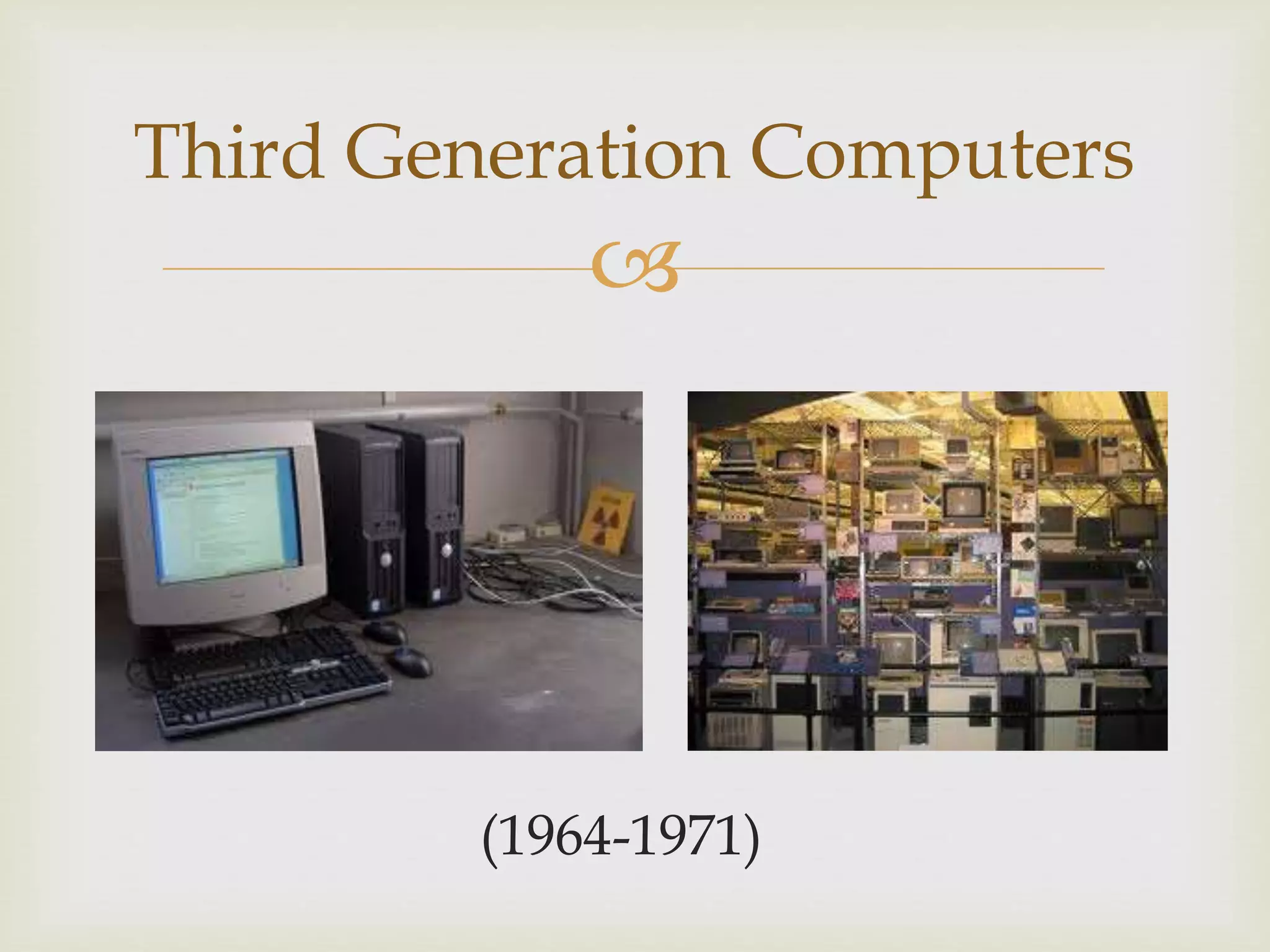 Third Generation Computers

(1964-1971)